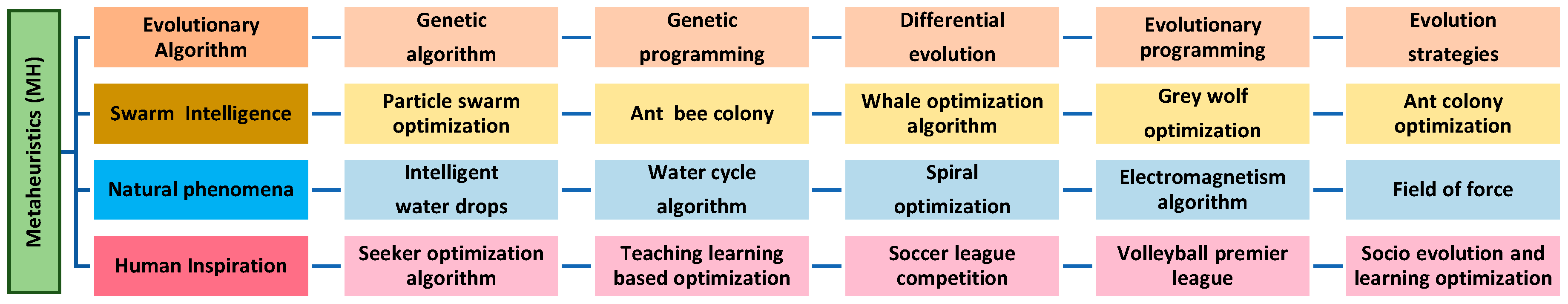 Metaheuristics (MH)

Evolutionary Algorithm
Genetic algorithm
Genetic programming
Differential evolution
Evolutionary programming
Evolution strategies

Swarm Intelligence
Particle swarm optimization
Ant bee colony
Whale optimization algorithm
Grey wolf optimization
Ant colony optimization

Natural phenomena
Intelligent water drops
Water cycle algorithm
Spiral optimization
Electromagnetism algorithm
Field of force

Human Inspiration
Seeker optimization algorithm
Teaching learning based optimization
Soccer league competition
Volleyball premier league
Socio evolution and learning optimization